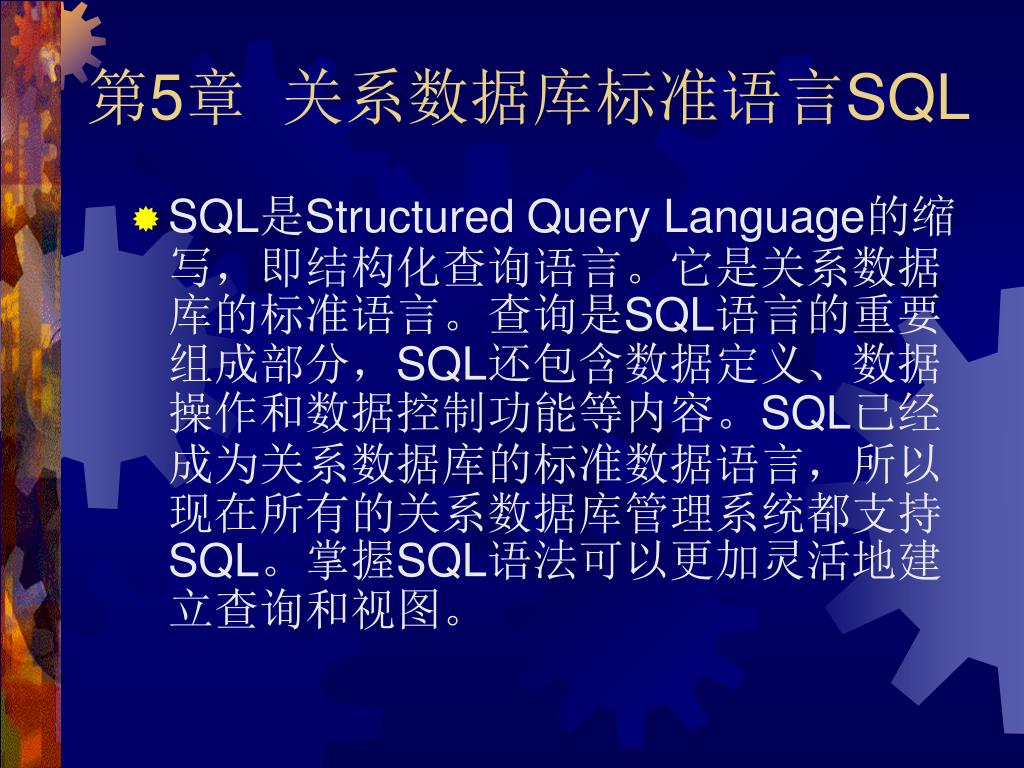 第5章 关系数据库标准语言SQL

SQL是Structured Query Language的缩写，即结构化查询语言。它是关系数据库的标准语言。查询是SQL语言的重要组成部分，SQL还包含数据定义、数据操作和数据控制功能等内容。SQL已经成为关系数据库的标准数据语言，所以现在所有的关系数据库管理系统都支持SQL。掌握SQL语法可以更加灵活地建立查询和视图。